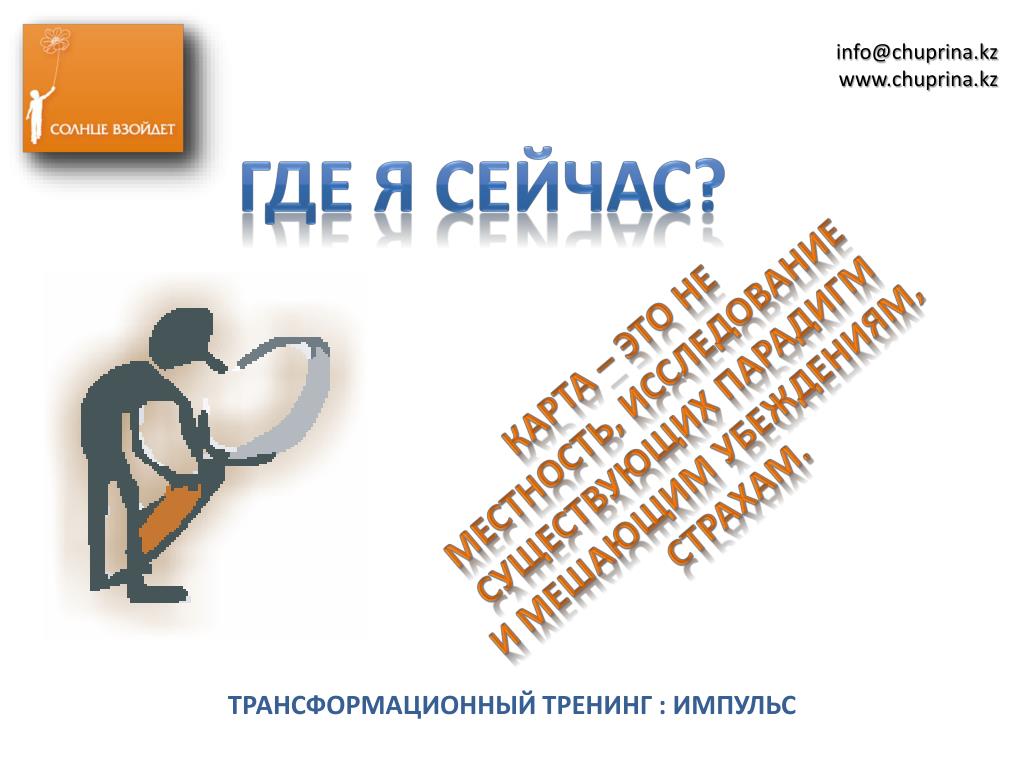 СОЛНЦЕ ВЗОЙДЕТ

info@chuprina.kz
www.chuprina.kz

ГДЕ Я СЕЙЧАС?

КАРТА – ЭТО НЕ МЕСТНОСТЬ, ИССЛЕДОВАНИЕ СУЩЕСТВУЮЩИХ ПАРАДИГМ И МЕШАЮЩИМ УБЕЖДЕНИЯМ, СТРАХАМ.

ТРАНСФОРМАЦИОННЫЙ ТРЕНИНГ : ИМПУЛЬС